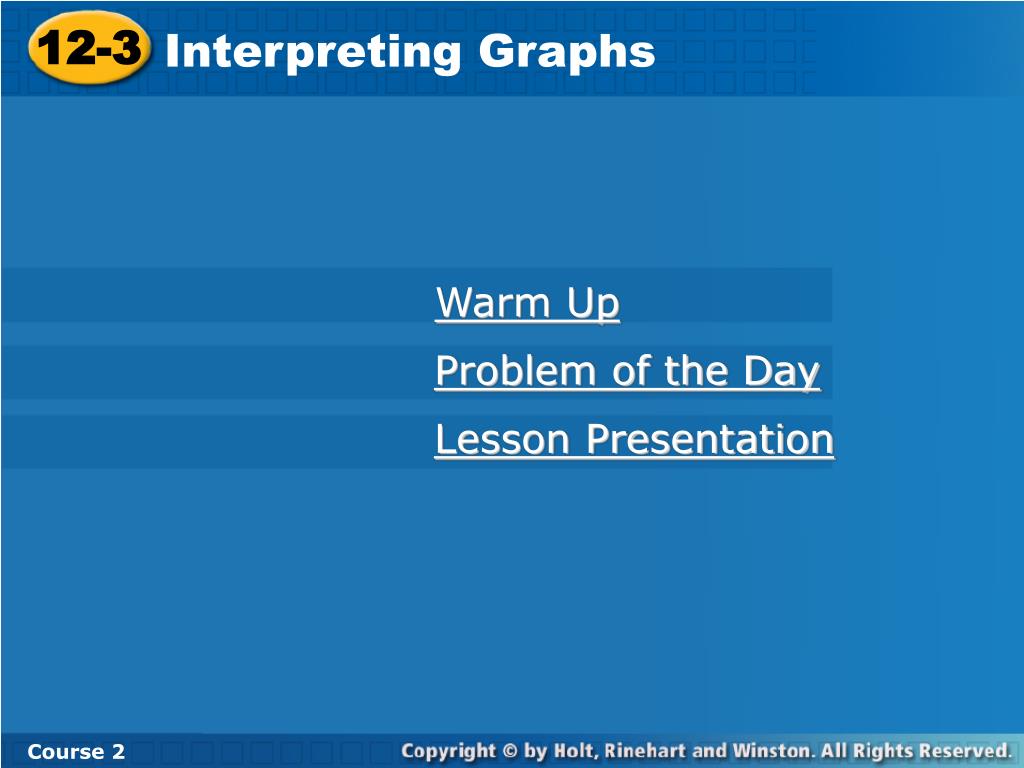 12-3 Interpreting Graphs

Warm Up

Problem of the Day

Lesson Presentation

Course 2

Copyright © by Holt, Rinehart and Winston. All Rights Reserved.